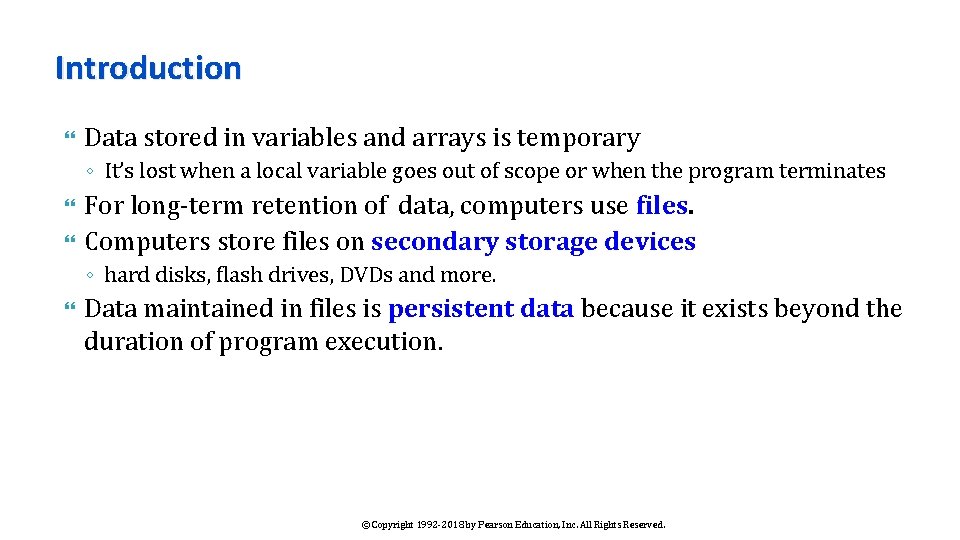 Introduction

Data stored in variables and arrays is temporary

◦ It's lost when a local variable goes out of scope or when the program terminates

For long-term retention of data, computers use files.

Computers store files on secondary storage devices

◦ hard disks, flash drives, DVDs and more.

Data maintained in files is persistent data because it exists beyond the duration of program execution.

©Copyright 1992-2018 by Pearson Education, Inc. All Rights Reserved.